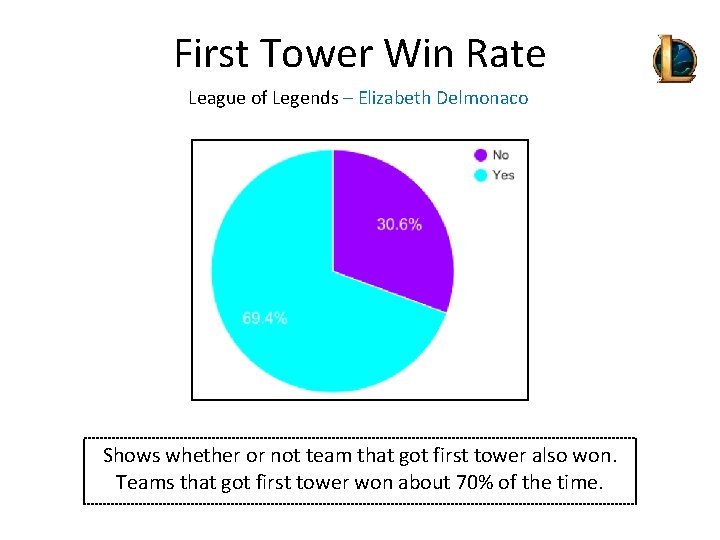 First Tower Win Rate

League of Legends – Elizabeth Delmonaco

No
Yes

30.6%

69.4%

Shows whether or not team that got first tower also won. Teams that got first tower won about 70% of the time.